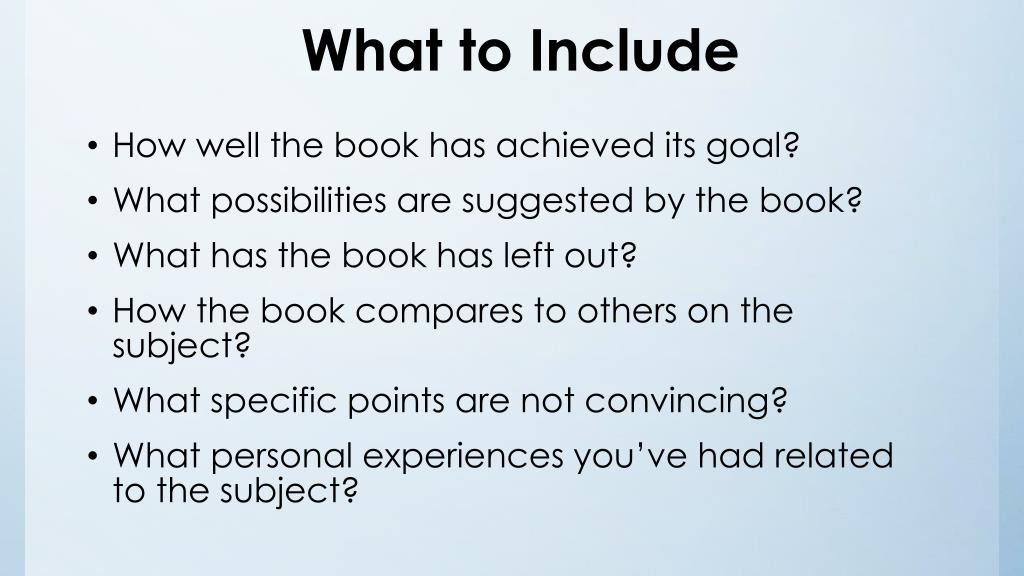 What to Include

• How well the book has achieved its goal?
• What possibilities are suggested by the book?
• What has the book has left out?
• How the book compares to others on the subject?
• What specific points are not convincing?
• What personal experiences you've had related to the subject?